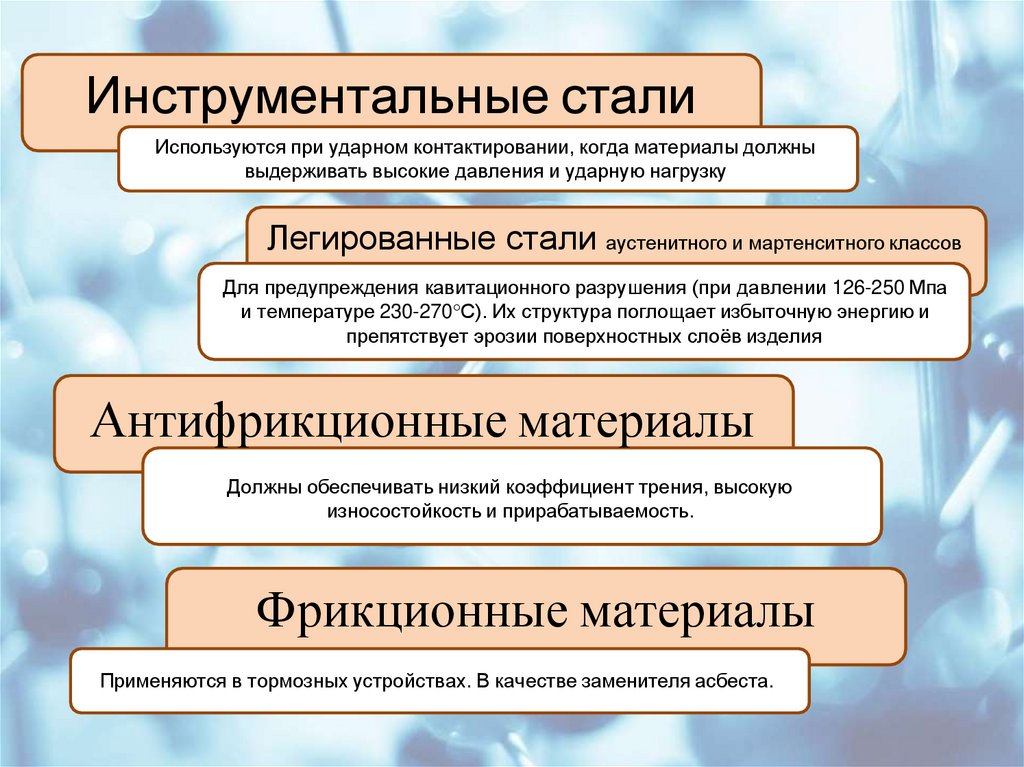 Инструментальные стали

Используются при ударном контактировании, когда материалы должны выдерживать высокие давления и ударную нагрузку

Легированные стали аустенитного и мартенситного классов

Для предупреждения кавитационного разрушения (при давлении 126-250 Мпа и температуре 230-270°С). Их структура поглощает избыточную энергию и препятствует эрозии поверхностных слоёв изделия

Антифрикционные материалы

Должны обеспечивать низкий коэффициент трения, высокую износостойкость и прирабатываемость.

Фрикционные материалы

Применяются в тормозных устройствах. В качестве заменителя асбеста.